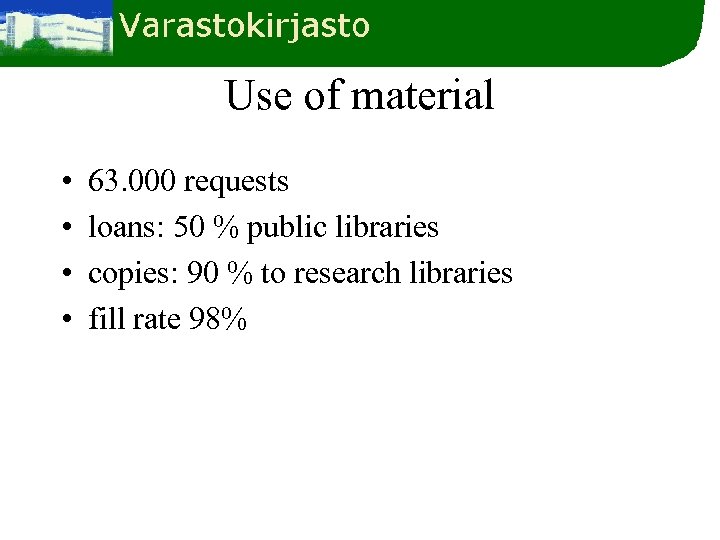 Varastokirjasto

Use of material

• 63.000 requests
• loans: 50 % public libraries
• copies: 90 % to research libraries
• fill rate 98%